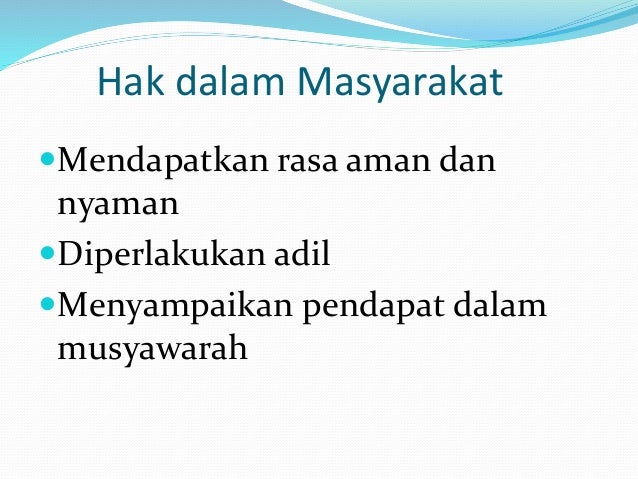 Hak dalam Masyarakat

- Mendapatkan rasa aman dan nyaman
- Diperlakukan adil
- Menyampaikan pendapat dalam musyawarah